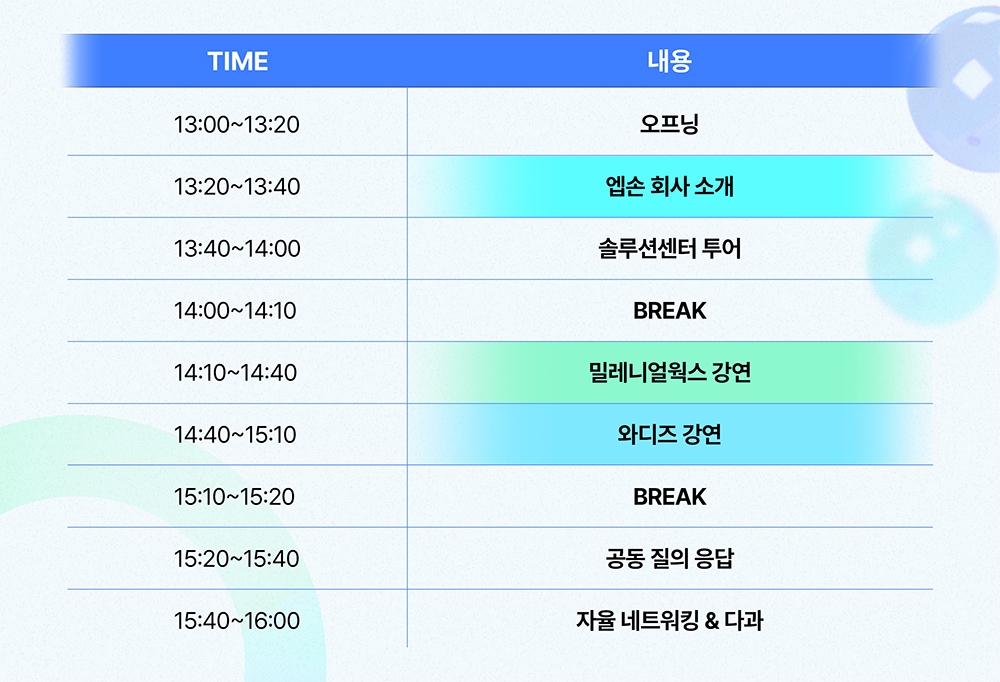 | TIME | 내용 |
|---|---|
| 13:00~13:20 | 오프닝 |
| 13:20~13:40 | 엡손 회사 소개 |
| 13:40~14:00 | 솔루션센터 투어 |
| 14:00~14:10 | BREAK |
| 14:10~14:40 | 밀레니얼웍스 강연 |
| 14:40~15:10 | 와디즈 강연 |
| 15:10~15:20 | BREAK |
| 15:20~15:40 | 공동 질의 응답 |
| 15:40~16:00 | 자율 네트워킹 & 다과 |